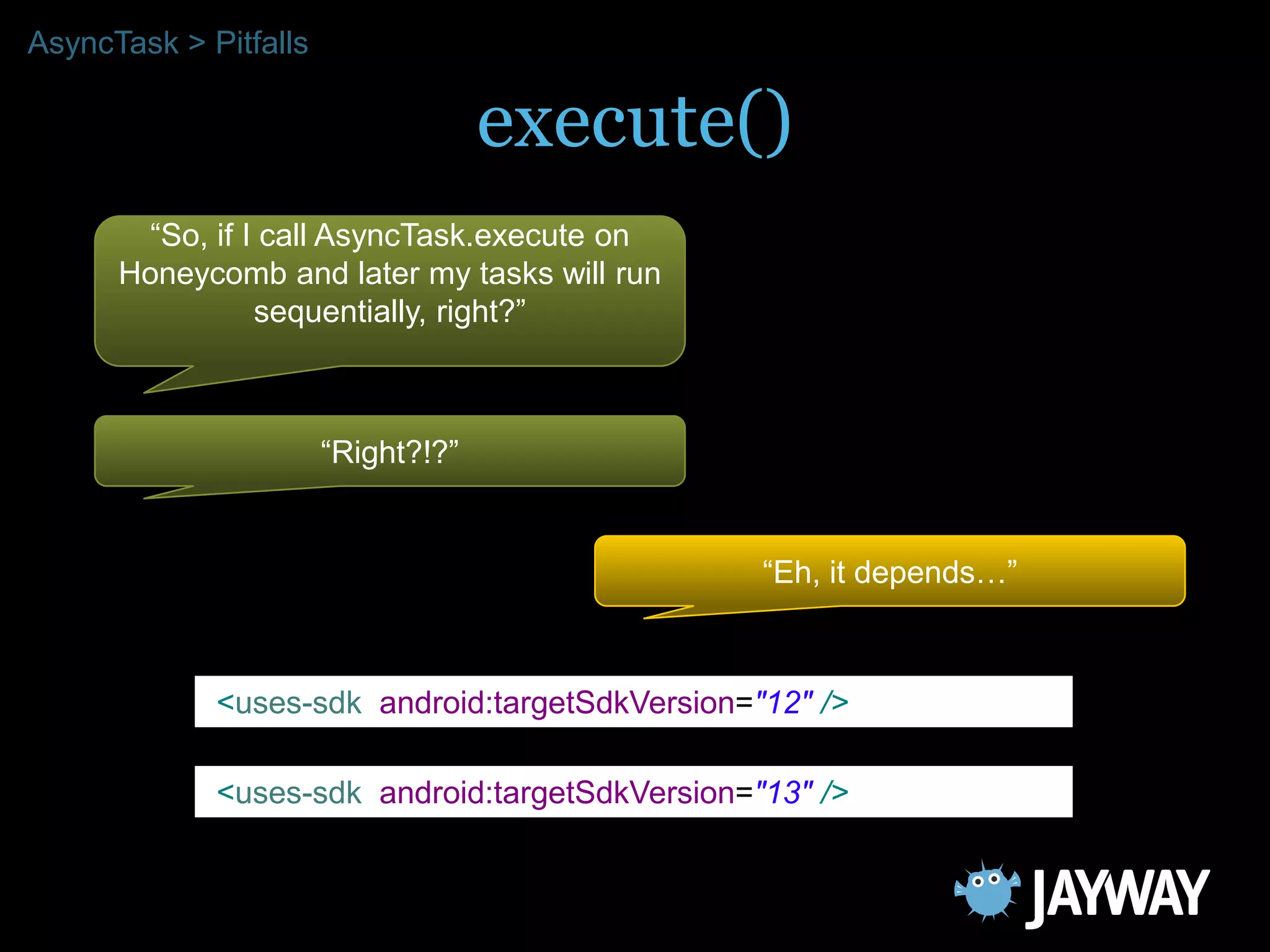 AsyncTask > Pitfalls

execute()

“So, if I call AsyncTask.execute on Honeycomb and later my tasks will run sequentially, right?”

“Right?!?”

“Eh, it depends…”

<uses-sdk android:targetSdkVersion="12" />

<uses-sdk android:targetSdkVersion="13" />

JAYWAY